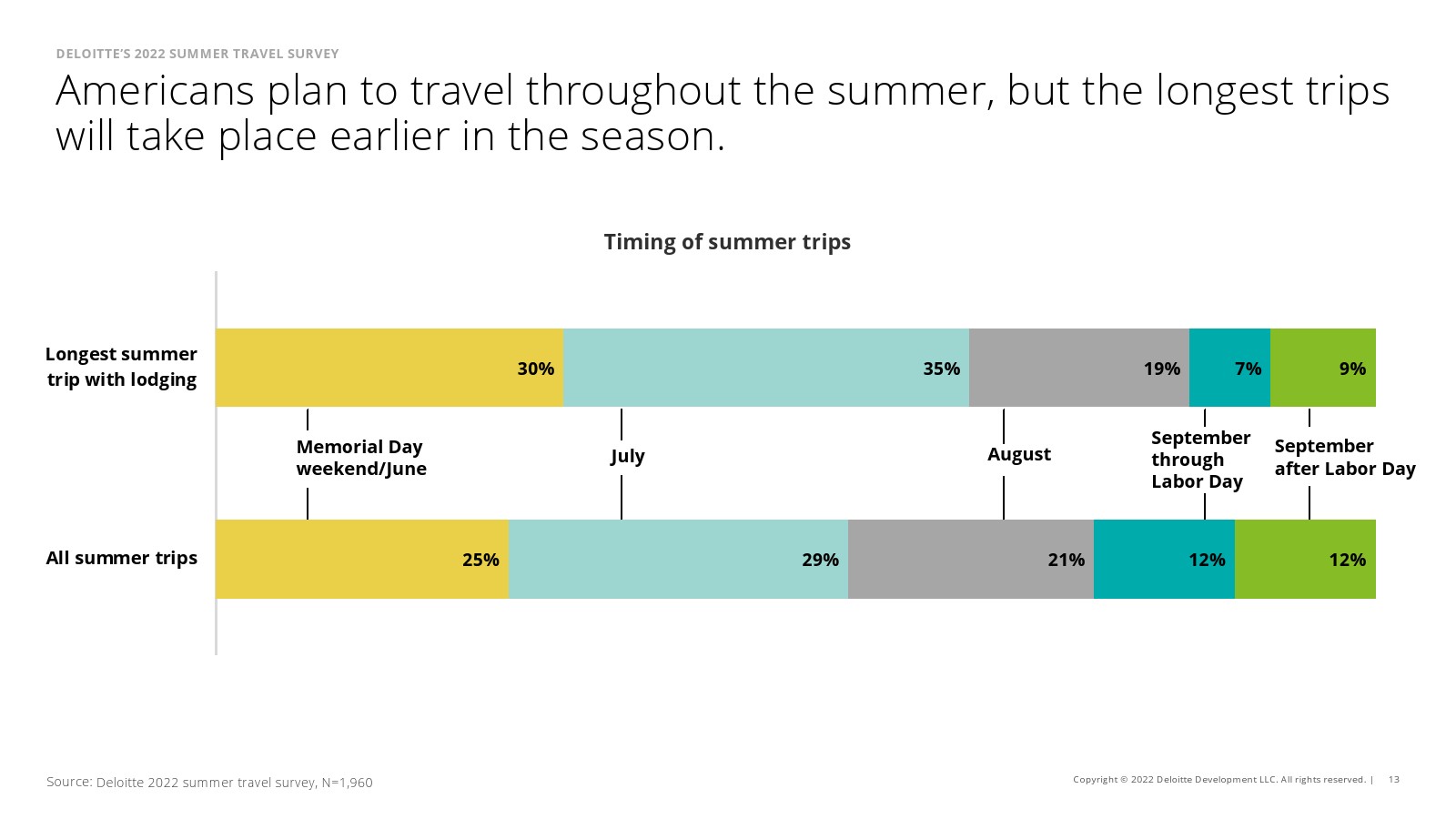 DELOITTE'S 2022 SUMMER TRAVEL SURVEY

Americans plan to travel throughout the summer, but the longest trips will take place earlier in the season.

Timing of summer trips

Longest summer trip with lodging

30%
35%
19%
7%
9%

Memorial Day weekend/June
July
August
September through Labor Day
September after Labor Day

All summer trips

25%
29%
21%
12%
12%

Source: Deloitte 2022 summer travel survey, N=1,960

Copyright © 2022 Deloitte Development LLC. All rights reserved. | 13